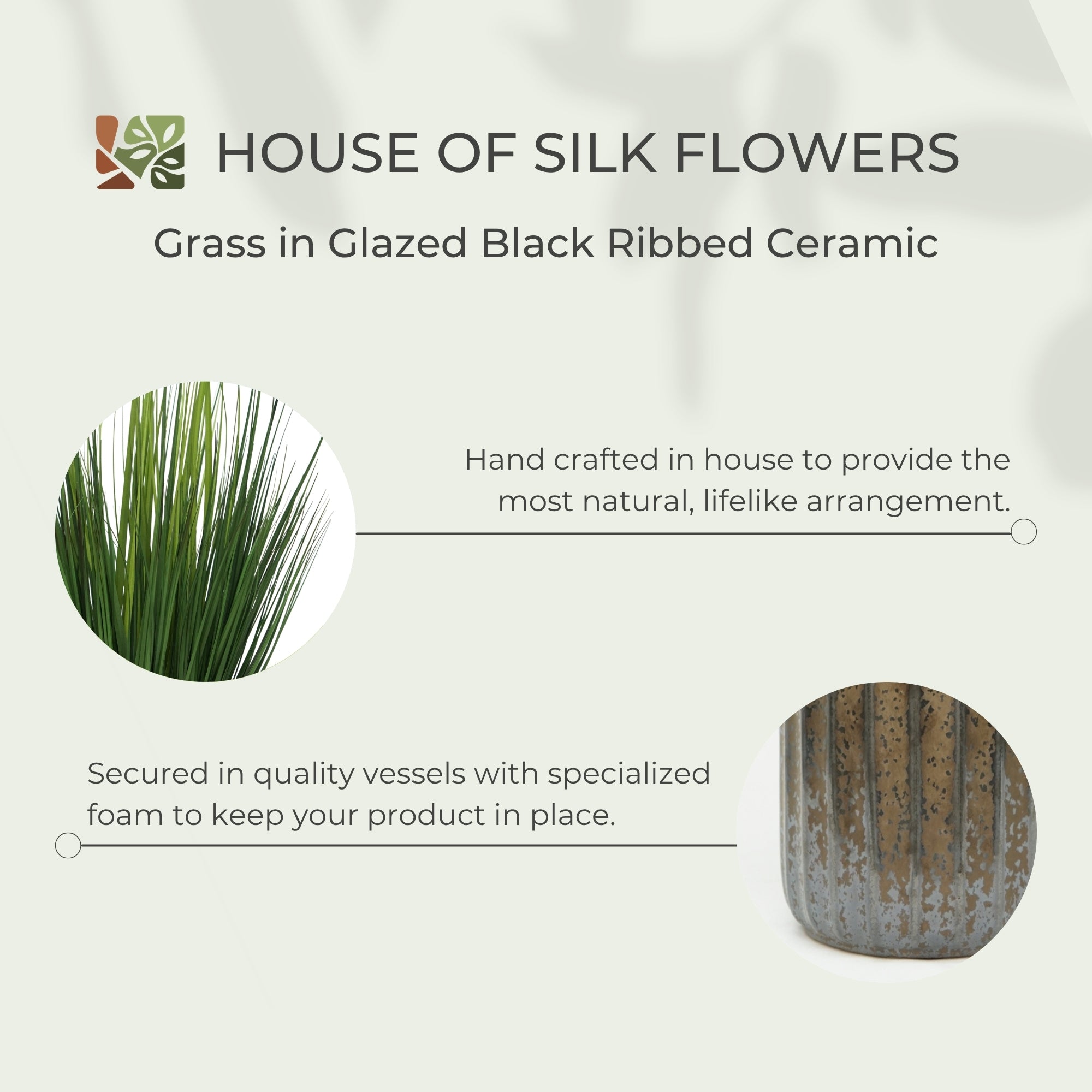 HOUSE OF SILK FLOWERS

Grass in Glazed Black Ribbed Ceramic

Hand crafted in house to provide the most natural, lifelike arrangement.

Secured in quality vessels with specialized foam to keep your product in place.